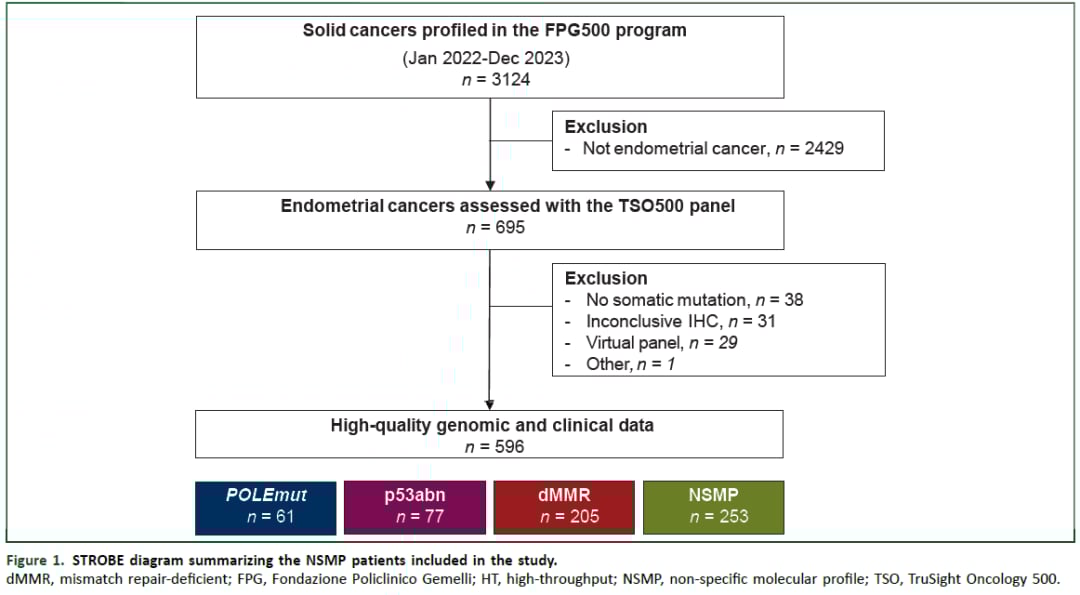 Solid cancers profiled in the FPG500 program
(Jan 2022-Dec 2023)
$n$ = 3124

Exclusion
- Not endometrial cancer, $n$ = 2429

Endometrial cancers assessed with the TSO500 panel
$n$ = 695

Exclusion
- No somatic mutation, $n$ = 38
- Inconclusive IHC, $n$ = 31
- Virtual panel, $n$ = 29
- Other, $n$ = 1

High-quality genomic and clinical data
$n$ = 596

POLEmut
$n$ = 61

p53abn
$n$ = 77

dMMR
$n$ = 205

NSMP
$n$ = 253

Figure 1. STROBE diagram summarizing the NSMP patients included in the study.
dMMR, mismatch repair-deficient; FPG, Fondazione Policlinico Gemelli; HT, high-throughput; NSMP, non-specific molecular profile; TSO, TruSight Oncology 500.